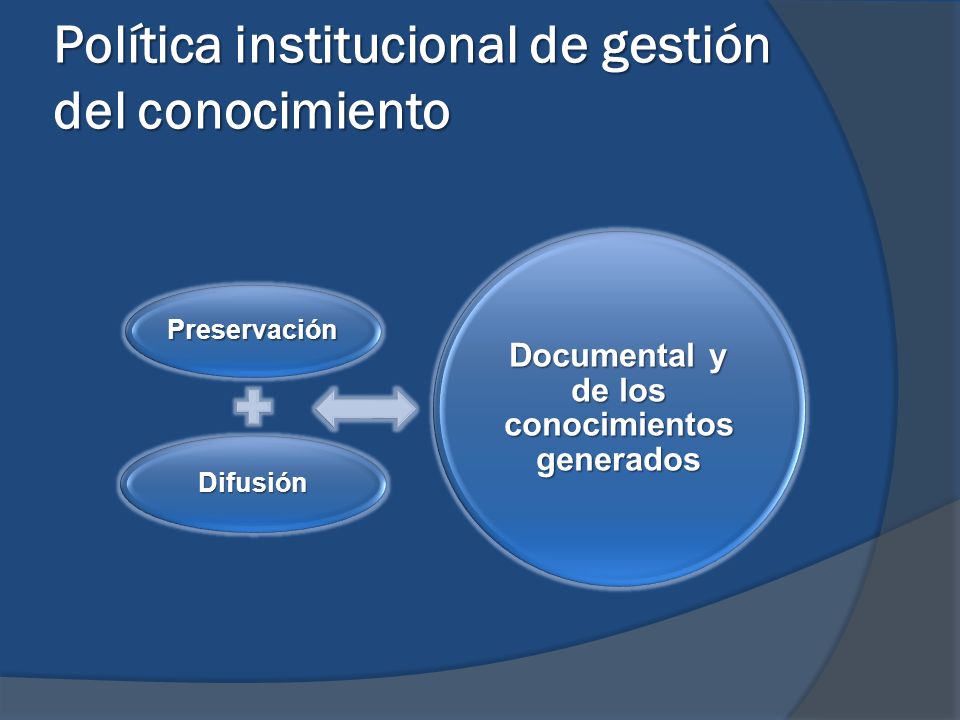 Política institucional de gestión del conocimiento

Preservación

Difusión

Documental y de los conocimientos generados